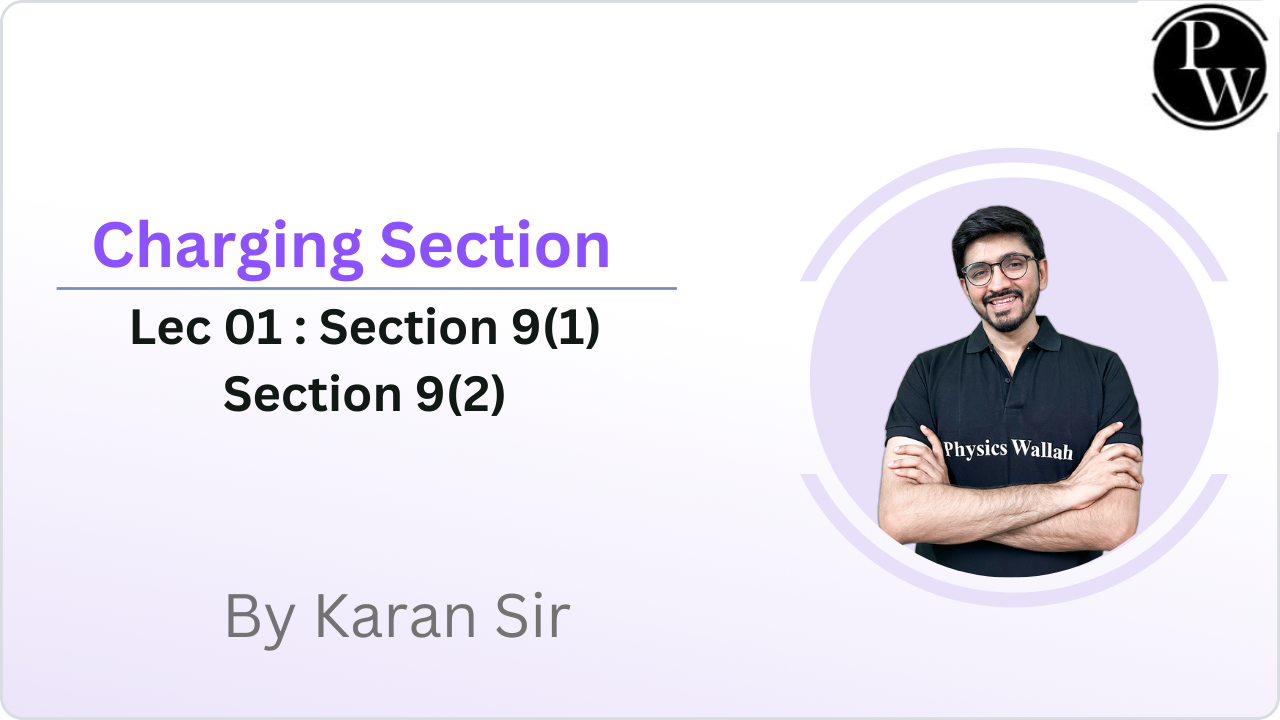 PW

Charging Section

Lec 01 : Section 9(1)
Section 9(2)

Physics Wallah

By Karan Sir